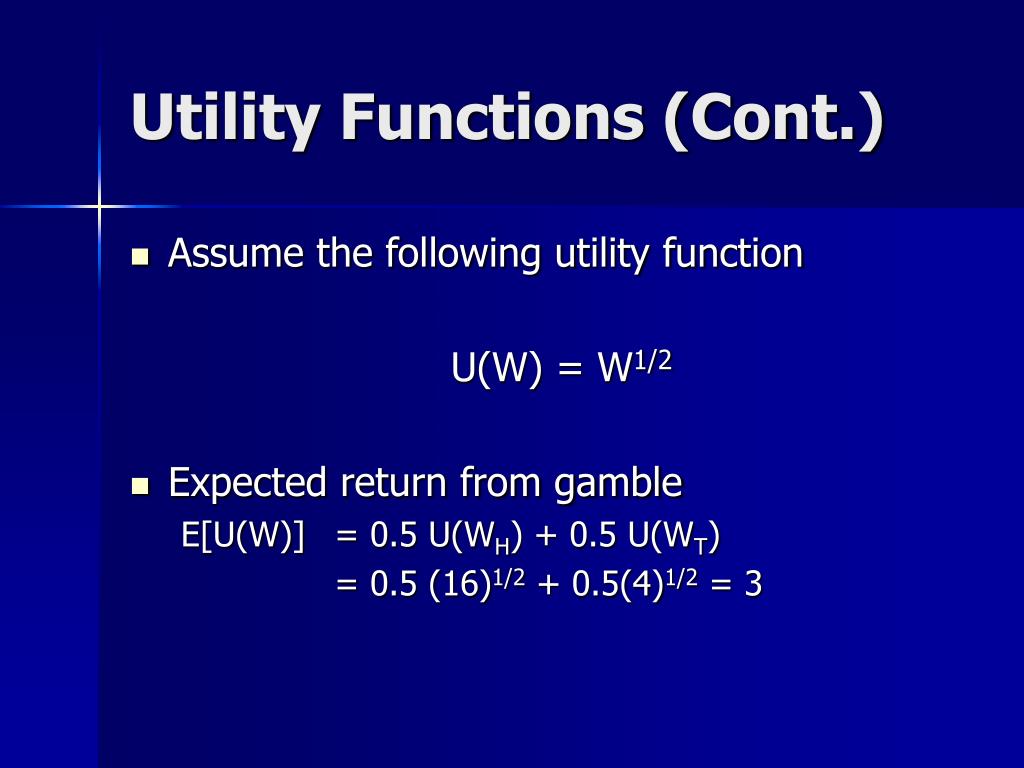 Utility Functions (Cont.)

Assume the following utility function

$U(W) = W^{1/2}$

Expected return from gamble

$E[U(W)] = 0.5\ U(W_H) + 0.5\ U(W_T)$

$= 0.5\ (16)^{1/2} + 0.5(4)^{1/2} = 3$